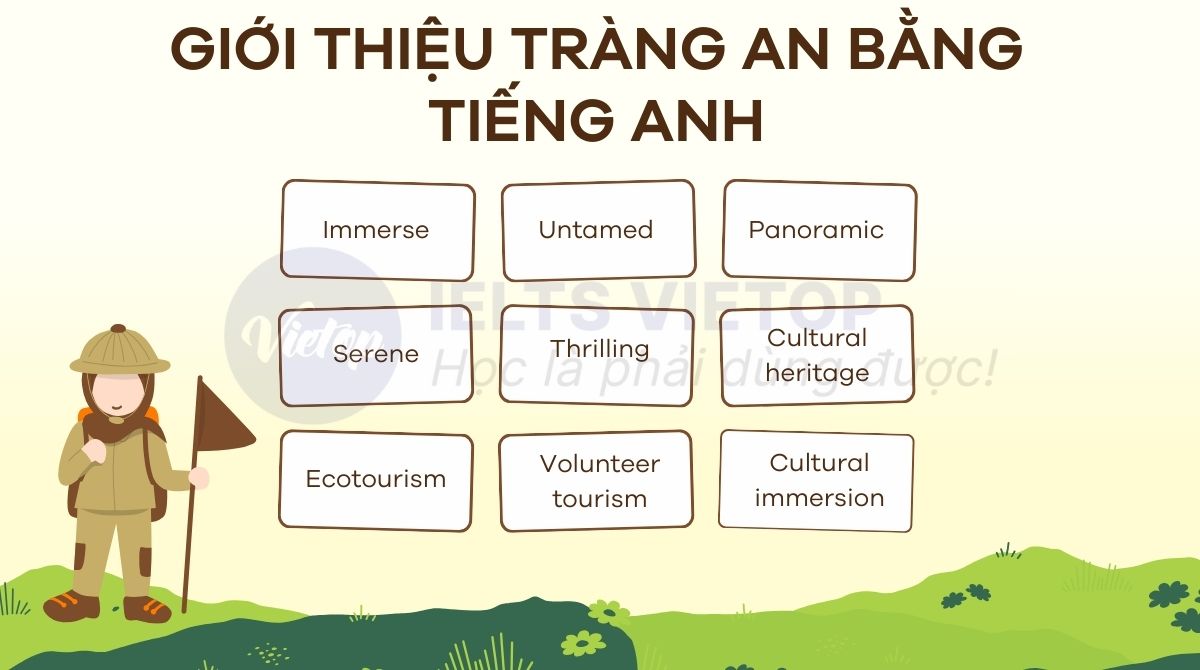 GIỚI THIỆU TRÀNG AN BẰNG TIẾNG ANH

Immerse

Untamed

Panoramic

Serene

Thrilling

Cultural heritage

Ecotourism

Volunteer tourism

Cultural immersion

Vietop IELTS VIETOP Học là phải dùng được!